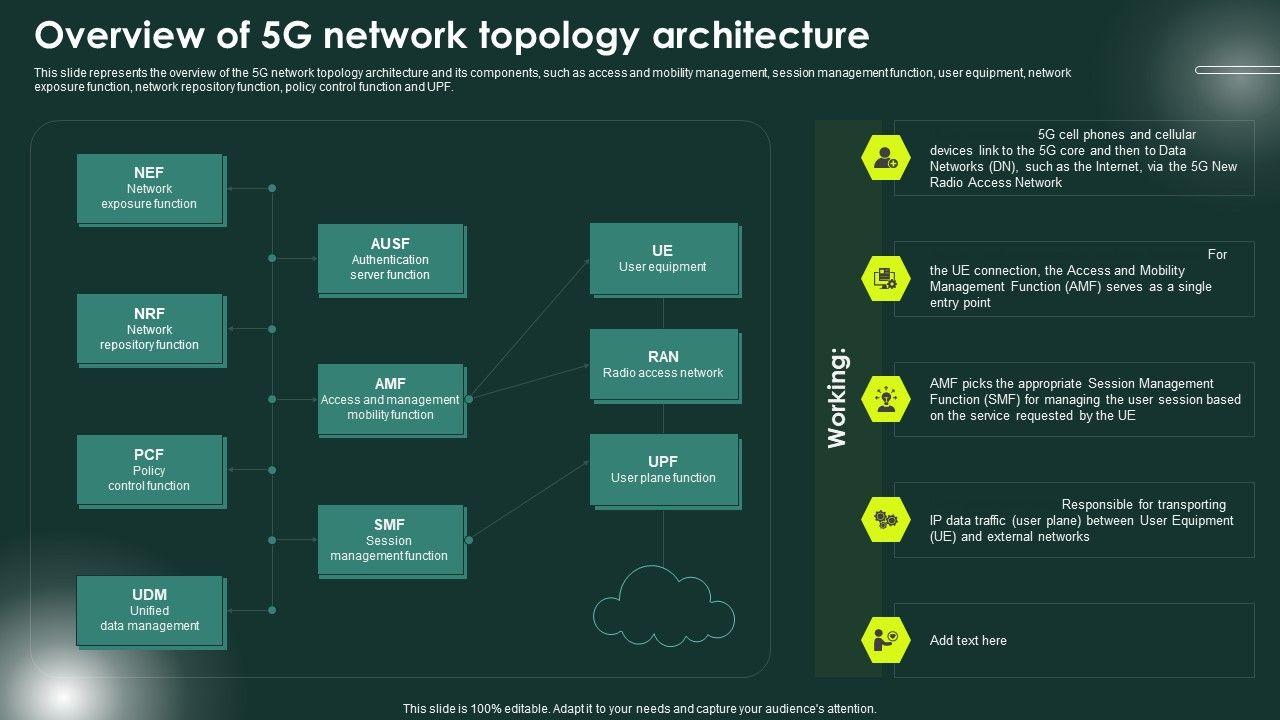 Overview of 5G network topology architecture

This slide represents the overview of the 5G network topology architecture and its components, such as access and mobility management, session management function, user equipment, network exposure function, network repository function, policy control function and UPF.

NEF
Network exposure function

NRF
Network repository function

PCF
Policy control function

UDM
Unified data management

AUSF
Authentication server function

AMF
Access and management mobility function

SMF
Session management function

UE
User equipment

RAN
Radio access network

UPF
User plane function

Working:

5G cell phones and cellular devices link to the 5G core and then to Data Networks (DN), such as the Internet, via the 5G New Radio Access Network

For the UE connection, the Access and Mobility Management Function (AMF) serves as a single entry point

AMF picks the appropriate Session Management Function (SMF) for managing the user session based on the service requested by the UE

Responsible for transporting IP data traffic (user plane) between User Equipment (UE) and external networks

Add text here

This slide is 100% editable. Adapt it to your needs and capture your audience's attention.